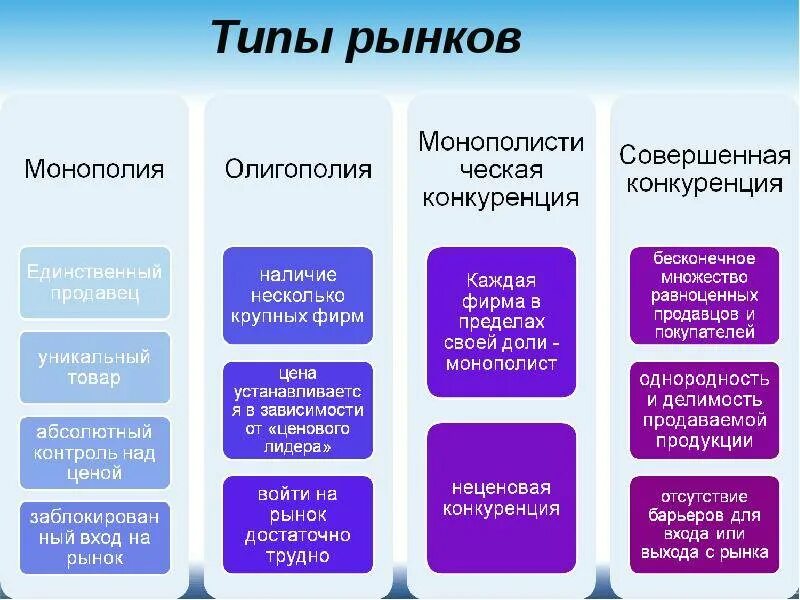 Типы рынков

Монополия

Единственный продавец

уникальный товар

абсолютный контроль над ценой

заблокированный вход на рынок

Олигополия

наличие несколько крупных фирм

цена устанавливается в зависимости от «ценового лидера»

войти на рынок достаточно трудно

Монополистическая конкуренция

Каждая фирма в пределах своей доли - монополист

неценовая конкуренция

Совершенная конкуренция

бесконечное множество равноценных продавцов и покупателей

однородность и делимость продаваемой продукции

отсутствие барьеров для входа или выхода с рынка